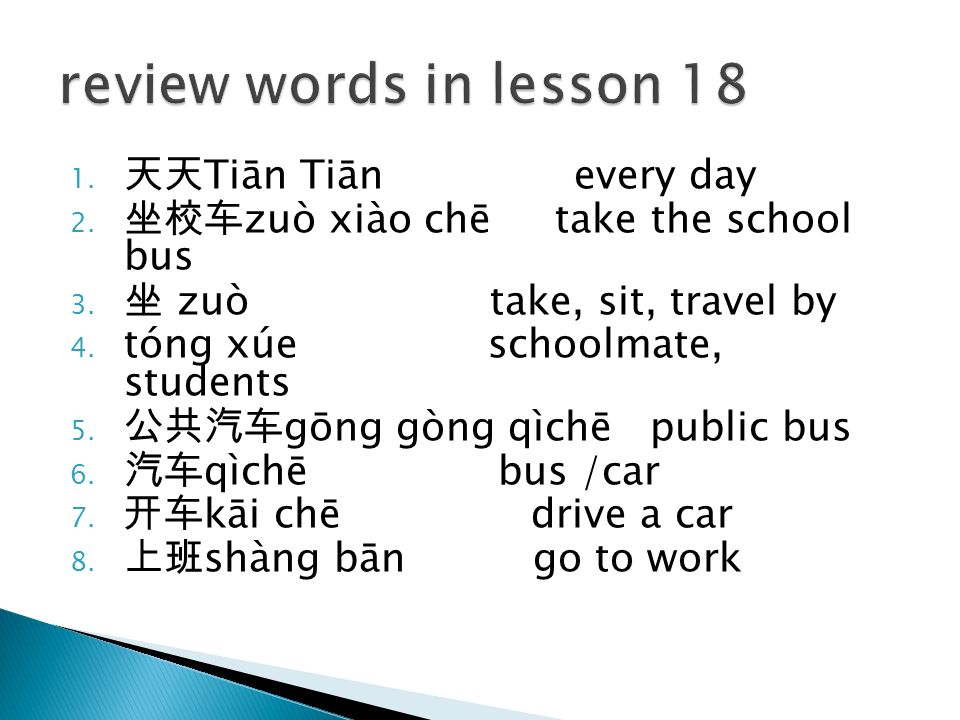 review words in lesson 18

1. 天天Tiān Tiān every day
2. 坐校车zuò xiào chē take the school bus
3. 坐 zuò take, sit, travel by
4. tóng xúe schoolmate, students
5. 公共汽车gōng gòng qìchē public bus
6. 汽车qìchē bus /car
7. 开车kāi chē drive a car
8. 上班shàng bān go to work